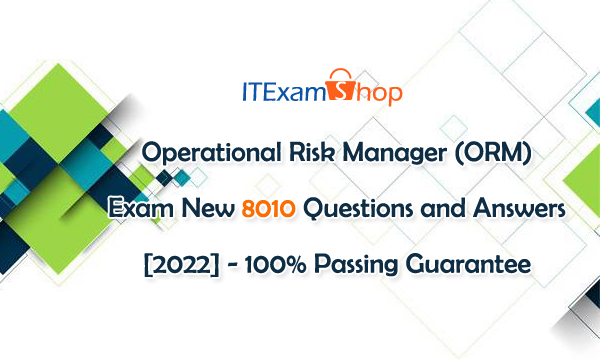 ITExamShop

Operational Risk Manager (ORM)

Exam New 8010 Questions and Answers

[2022] - 100% Passing Guarantee